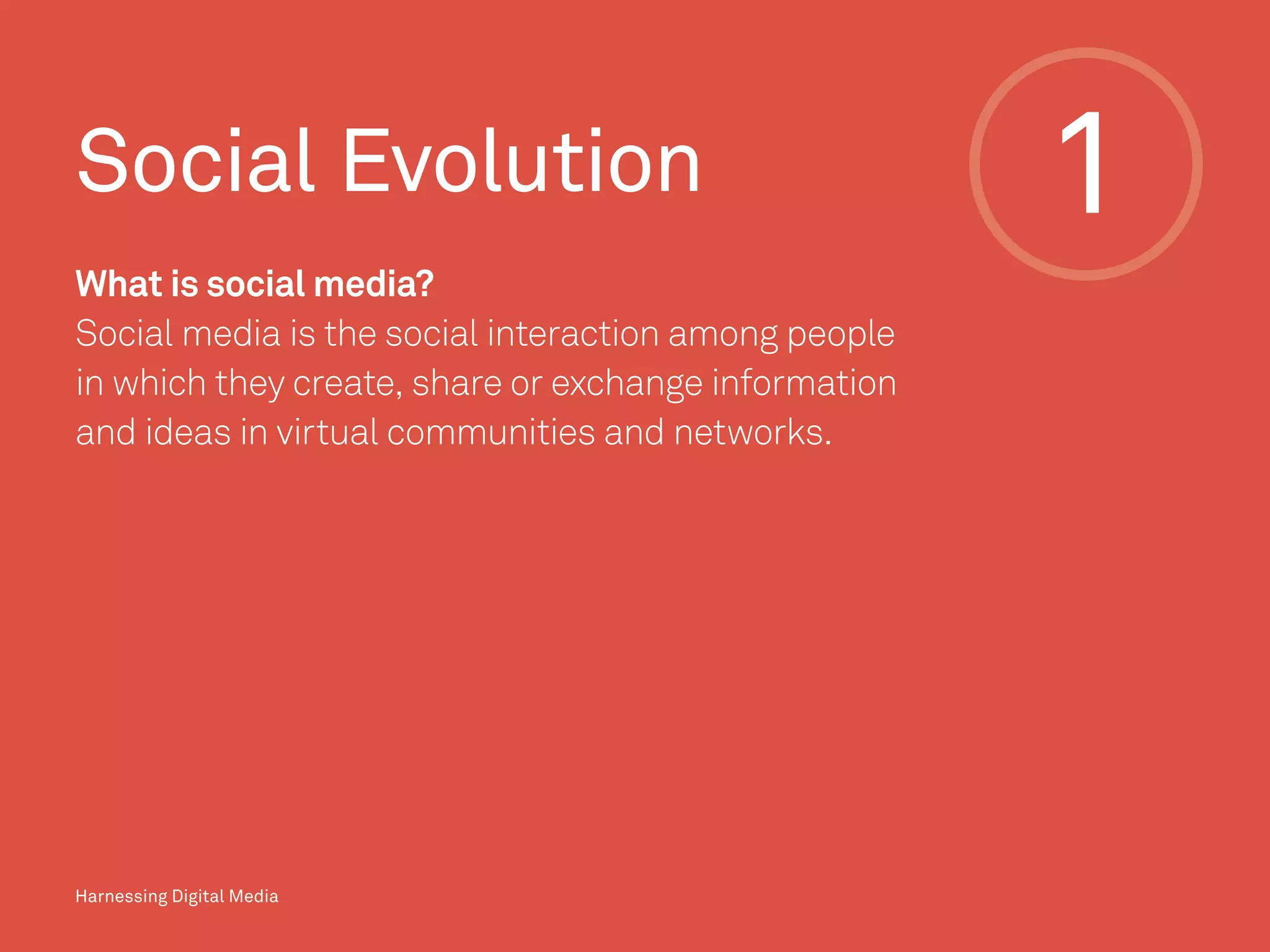 Social Evolution

1

What is social media?
Social media is the social interaction among people in which they create, share or exchange information and ideas in virtual communities and networks.

Harnessing Digital Media